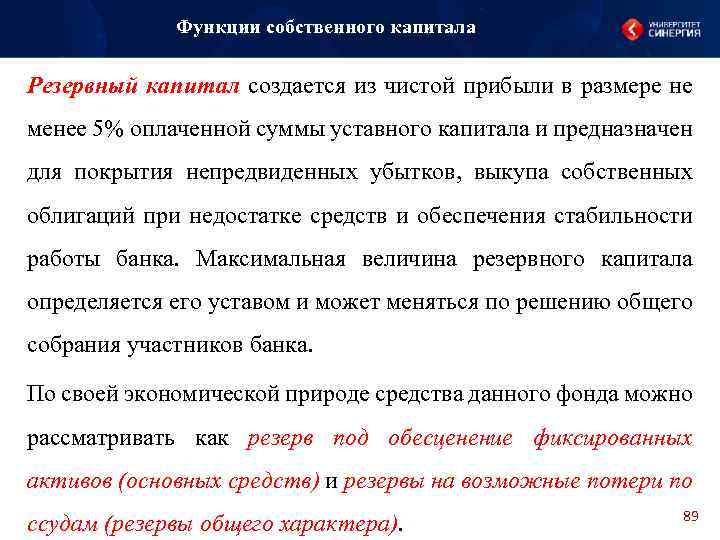 Функции собственного капитала

УНИВЕРСИТЕТ СИНЕРГИЯ

Резервный капитал создается из чистой прибыли в размере не менее 5% оплаченной суммы уставного капитала и предназначен для покрытия непредвиденных убытков, выкупа собственных облигаций при недостатке средств и обеспечения стабильности работы банка. Максимальная величина резервного капитала определяется его уставом и может меняться по решению общего собрания участников банка.

По своей экономической природе средства данного фонда можно рассматривать как резерв под обесценение фиксированных активов (основных средств) и резервы на возможные потери по ссудам (резервы общего характера).

89